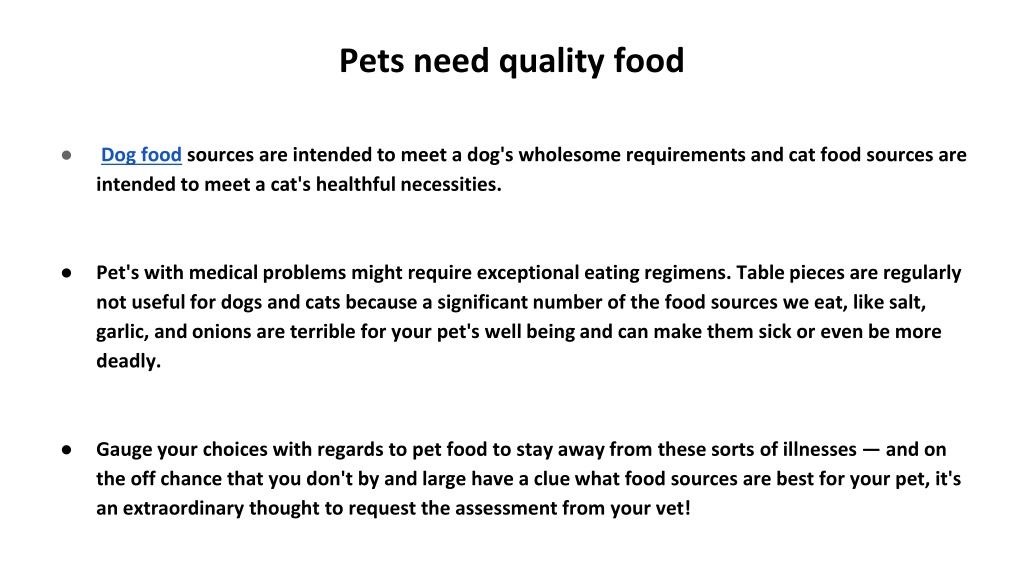 Pets need quality food

● Dog food sources are intended to meet a dog's wholesome requirements and cat food sources are intended to meet a cat's healthful necessities.

● Pet's with medical problems might require exceptional eating regimens. Table pieces are regularly not useful for dogs and cats because a significant number of the food sources we eat, like salt, garlic, and onions are terrible for your pet's well being and can make them sick or even be more deadly.

● Gauge your choices with regards to pet food to stay away from these sorts of illnesses — and on the off chance that you don't by and large have a clue what food sources are best for your pet, it's an extraordinary thought to request the assessment from your vet!